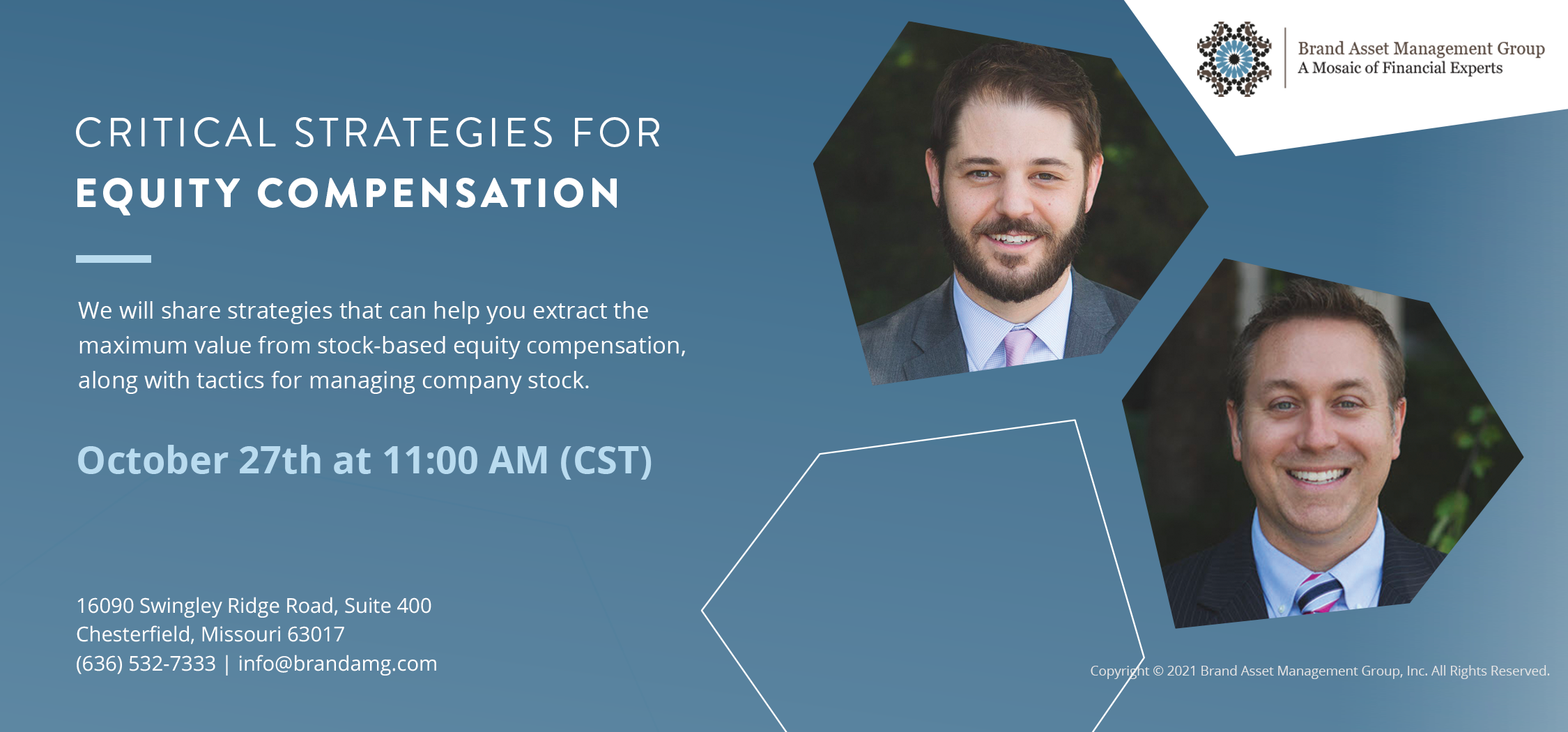 Brand Asset Management Group
A Mosaic of Financial Experts

CRITICAL STRATEGIES FOR
EQUITY COMPENSATION

We will share strategies that can help you extract the maximum value from stock-based equity compensation, along with tactics for managing company stock.

October 27th at 11:00 AM (CST)

16090 Swingley Ridge Road, Suite 400
Chesterfield, Missouri 63017
(636) 532-7333 | info@brandamg.com

Copyright © 2021 Brand Asset Management Group, Inc. All Rights Reserved.